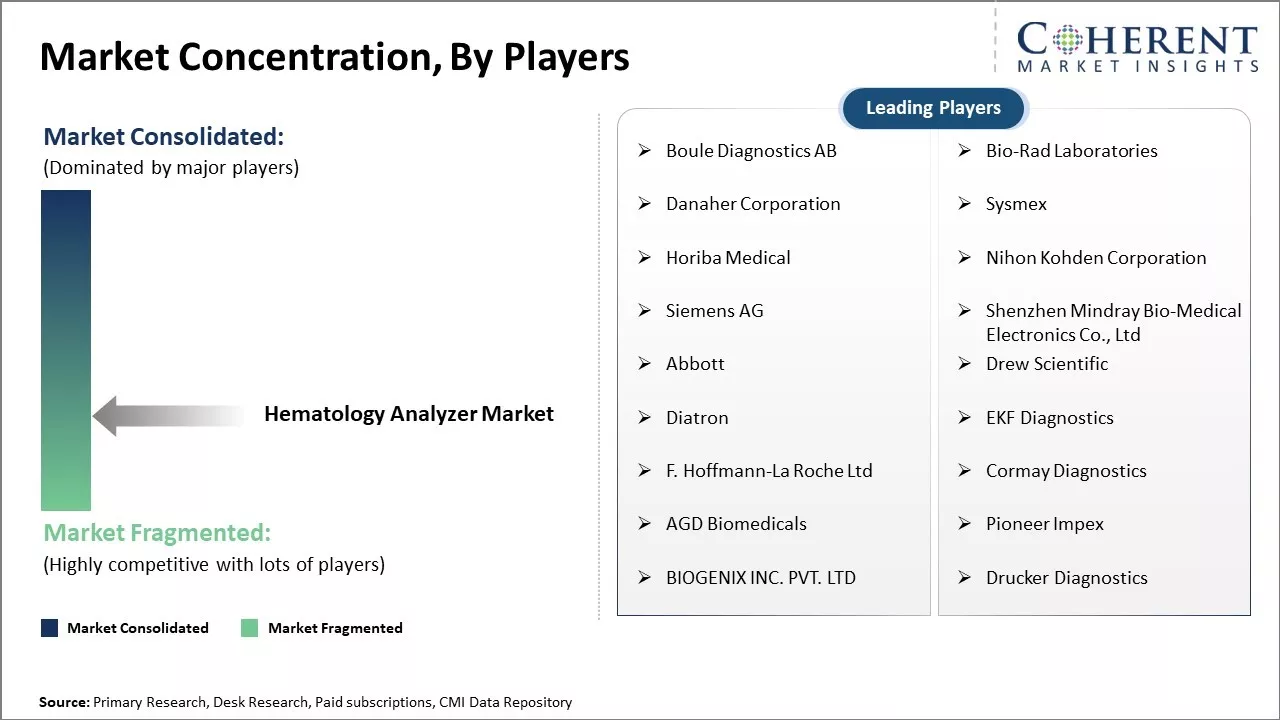 Market Concentration, By Players

COHERENT
MARKET INSIGHTS

Market Consolidated:
(Dominated by major players)

Hematology Analyzer Market

Market Fragmented:
(Highly competitive with lots of players)

Market Consolidated
Market Fragmented

Leading Players

➢ Boule Diagnostics AB
➢ Danaher Corporation
➢ Horiba Medical
➢ Siemens AG
➢ Abbott
➢ Diatron
➢ F. Hoffmann-La Roche Ltd
➢ AGD Biomedicals
➢ BIOGENIX INC. PVT. LTD

➢ Bio-Rad Laboratories
➢ Sysmex
➢ Nihon Kohden Corporation
➢ Shenzhen Mindray Bio-Medical Electronics Co., Ltd
➢ Drew Scientific
➢ EKF Diagnostics
➢ Cormay Diagnostics
➢ Pioneer Impex
➢ Drucker Diagnostics

Source: Primary Research, Desk Research, Paid subscriptions, CMI Data Repository